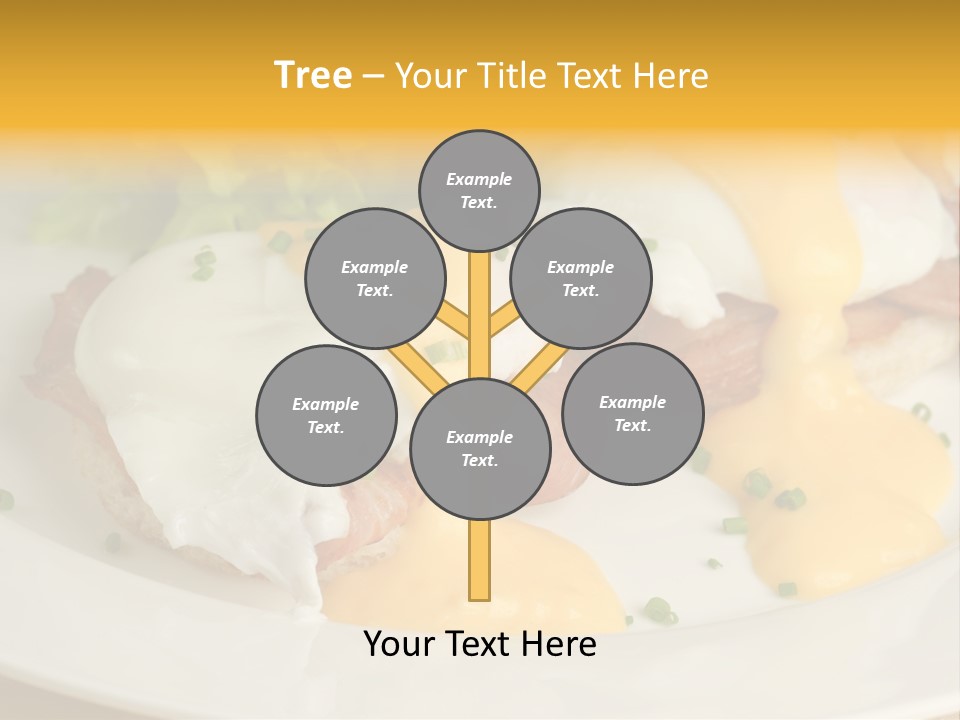 Tree – Your Title Text Here

Example Text.

Example Text.

Example Text.

Example Text.

Example Text.

Example Text.

Your Text Here